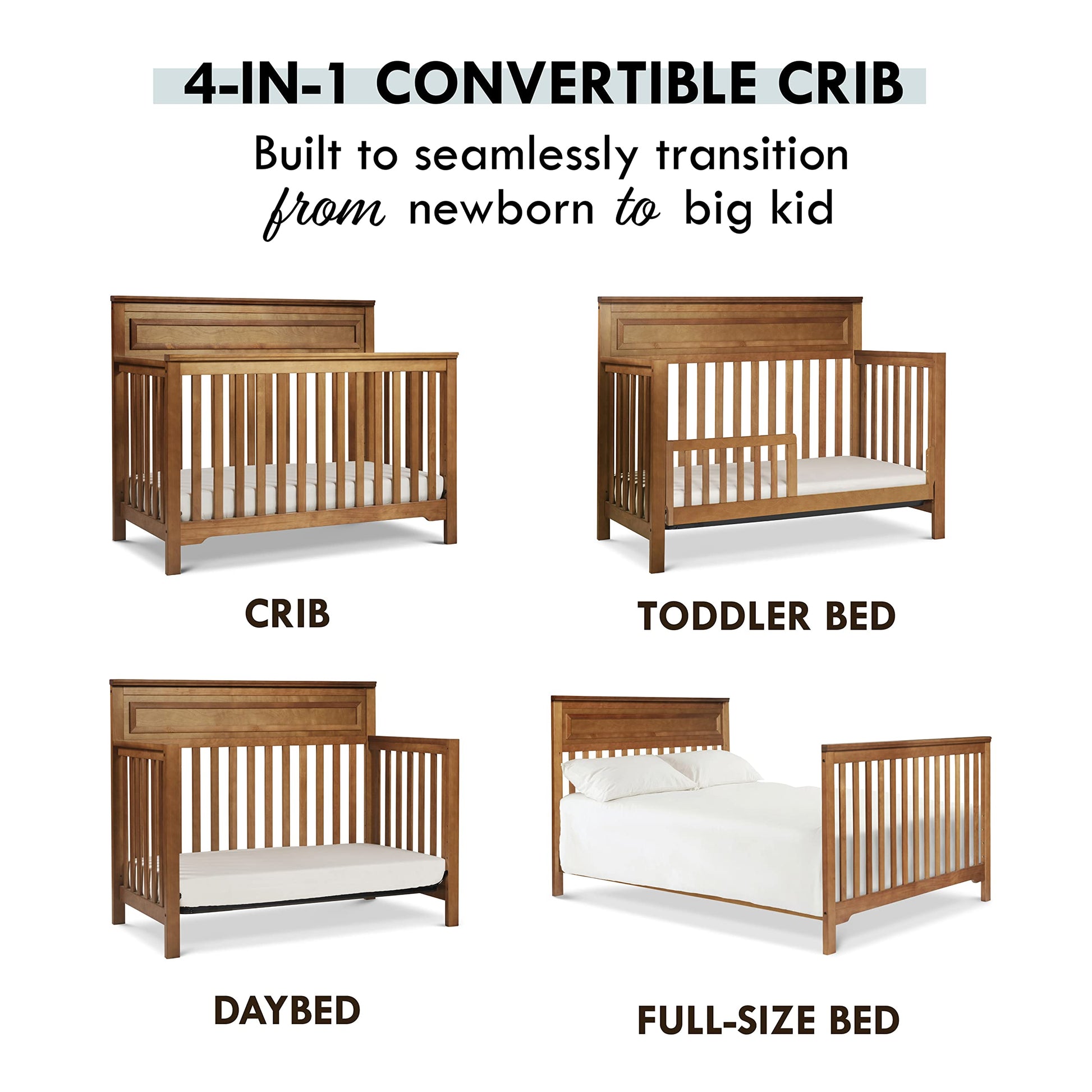 4-IN-1 CONVERTIBLE CRIB

Built to seamlessly transition from newborn to big kid

CRIB

TODDLER BED

DAYBED

FULL-SIZE BED